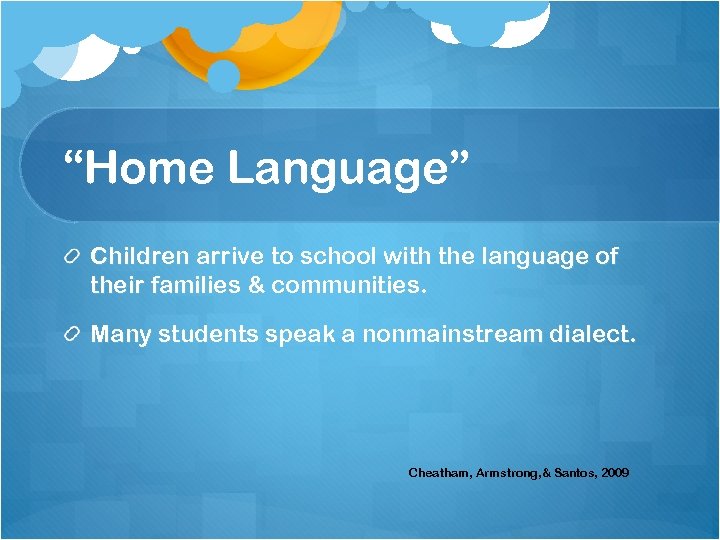 “Home Language”

Children arrive to school with the language of their families & communities.

Many students speak a nonmainstream dialect.

Cheatham, Armstrong,& Santos, 2009